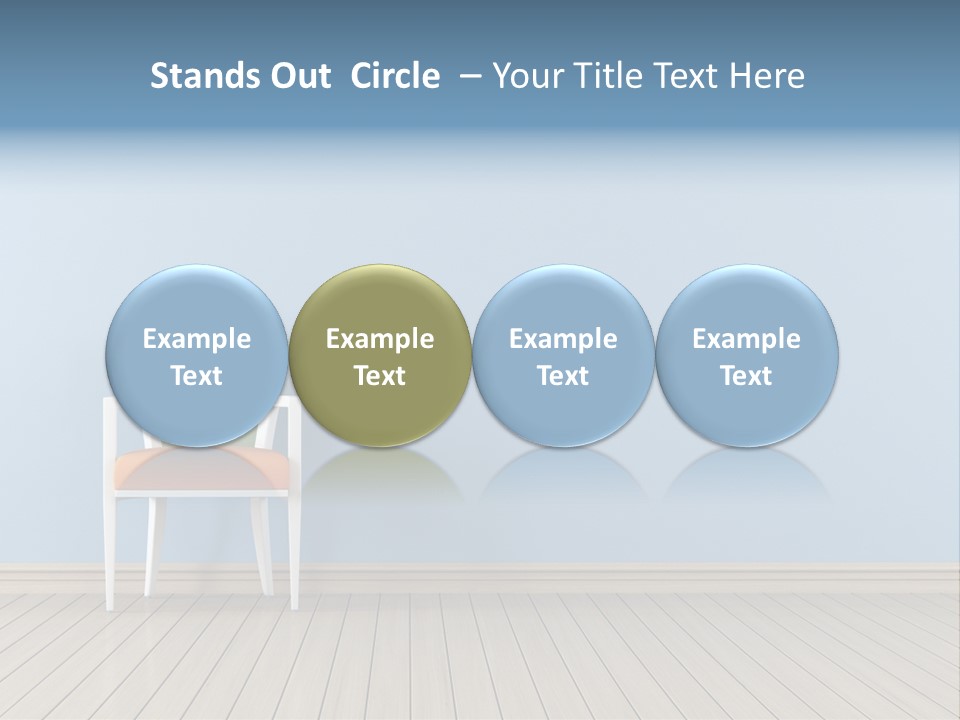 Stands Out Circle – Your Title Text Here

Example Text

Example Text

Example Text

Example Text